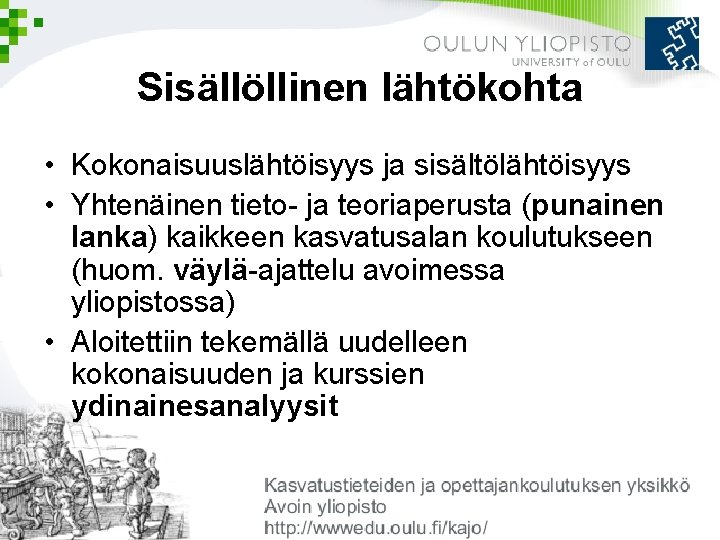 OULUN YLIOPISTO
UNIVERSITY of OULU

Sisällöllinen lähtökohta

• Kokonaisuuslähtöisyys ja sisältölähtöisyys
• Yhtenäinen tieto- ja teoriaperusta (punainen lanka) kaikkeen kasvatusalan koulutukseen (huom. väylä-ajattelu avoimessa yliopistossa)
• Aloitettiin tekemällä uudelleen kokonaisuuden ja kurssien ydinainesanalyysit

Kasvatustieteiden ja opettajankoulutuksen yksikkö
Avoin yliopisto
http://wwwedu.oulu.fi/kajo/